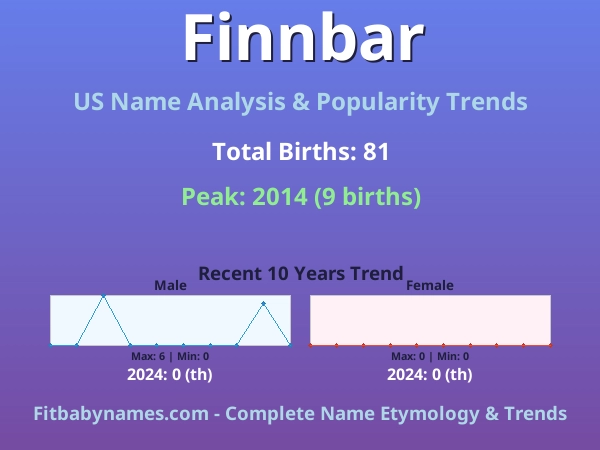 Finnbar

US Name Analysis & Popularity Trends

Total Births: 81

Peak: 2014 (9 births)

Recent 10 Years Trend

Male

Max: 6 | Min: 0

2024: 0 (th)

Female

Max: 0 | Min: 0

2024: 0 (th)

Fitbabynames.com - Complete Name Etymology & Trends